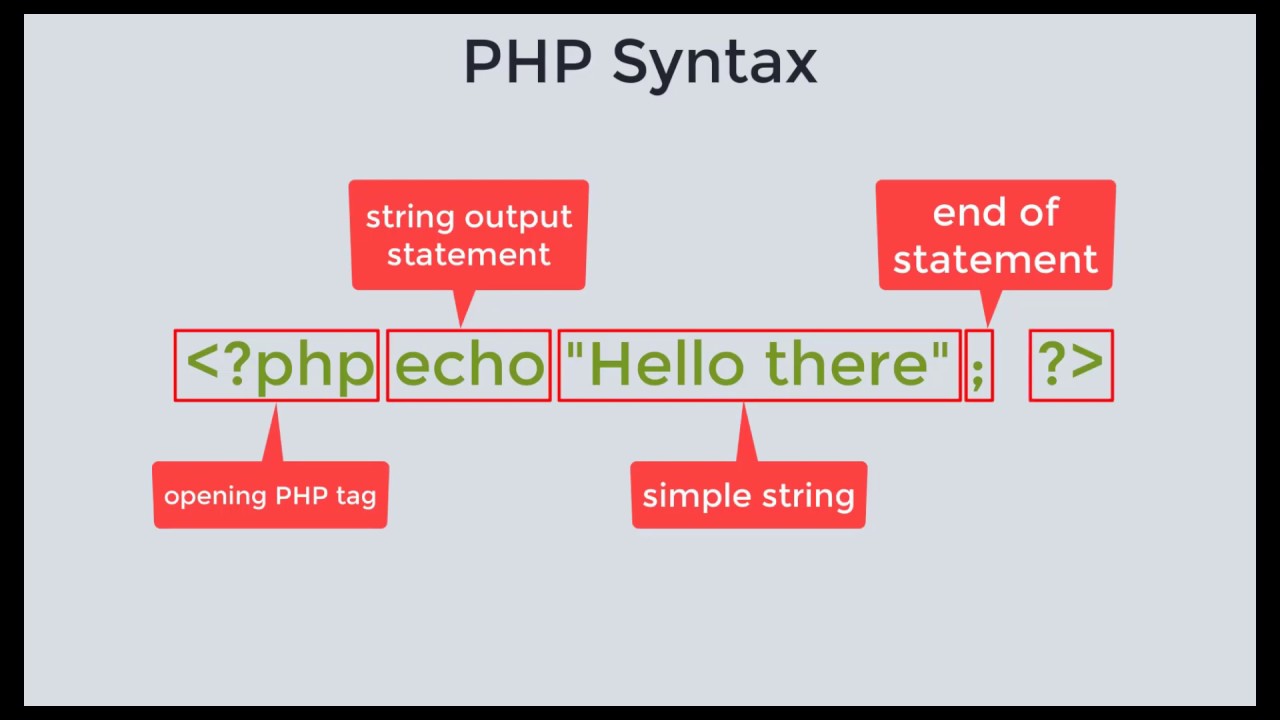 PHP Syntax

string output statement

end of statement

<?php echo "Hello there" ; ?>

opening PHP tag

simple string